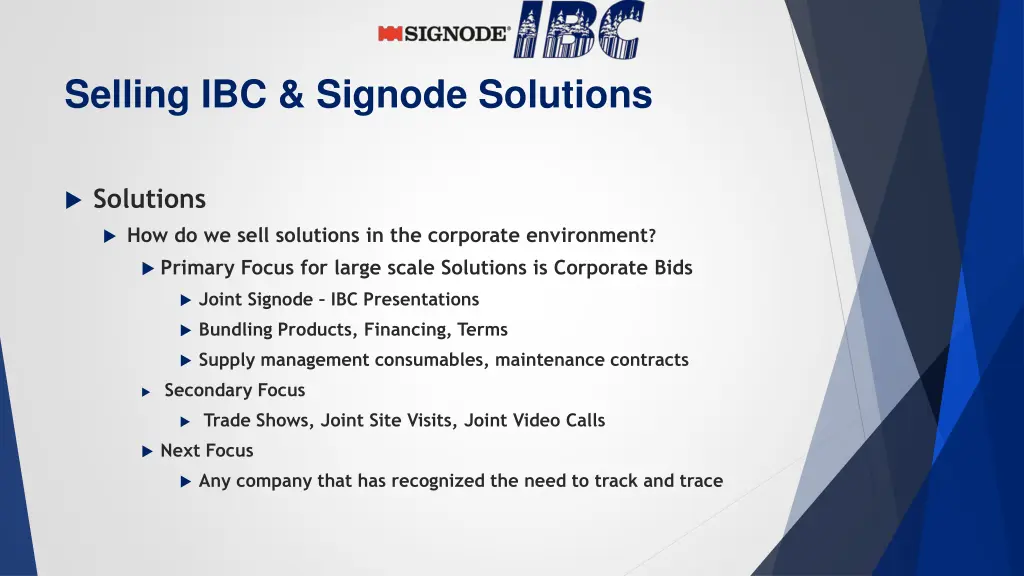 SIGNODE® IBC

Selling IBC & Signode Solutions

Solutions

How do we sell solutions in the corporate environment?

Primary Focus for large scale Solutions is Corporate Bids

Joint Signode – IBC Presentations

Bundling Products, Financing, Terms

Supply management consumables, maintenance contracts

Secondary Focus

Trade Shows, Joint Site Visits, Joint Video Calls

Next Focus

Any company that has recognized the need to track and trace